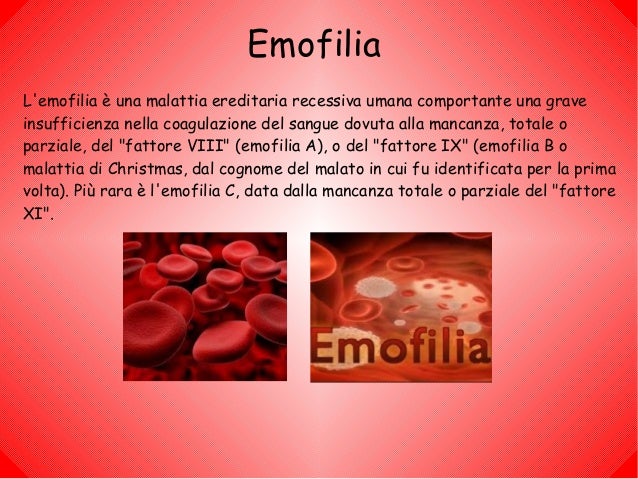 Emofilia

L'emofilia è una malattia ereditaria recessiva umana comportante una grave insufficienza nella coagulazione del sangue dovuta alla mancanza, totale o parziale, del "fattore VIII" (emofilia A), o del "fattore IX" (emofilia B o malattia di Christmas, dal cognome del malato in cui fu identificata per la prima volta). Più rara è l'emofilia C, data dalla mancanza totale o parziale del "fattore XI".

Emofilia